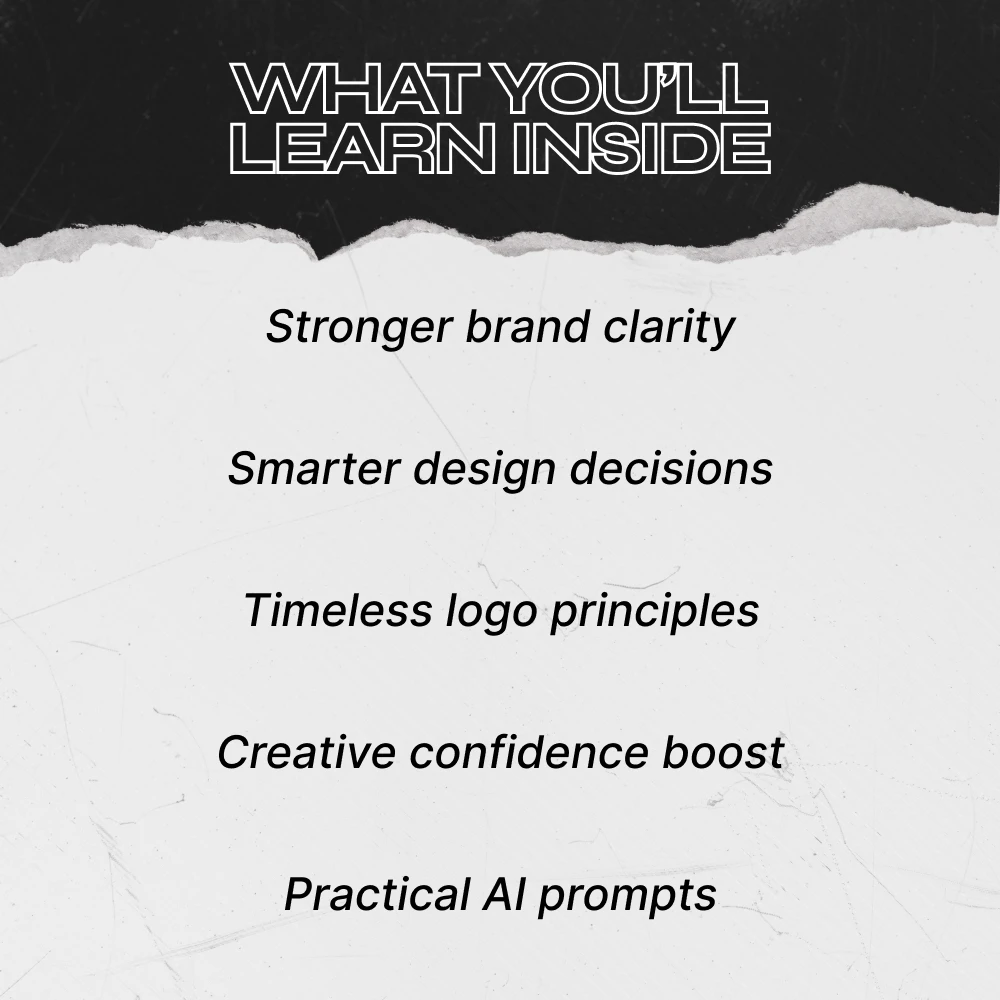 WHAT YOU'LL LEARN INSIDE

Stronger brand clarity

Smarter design decisions

Timeless logo principles

Creative confidence boost

Practical AI prompts